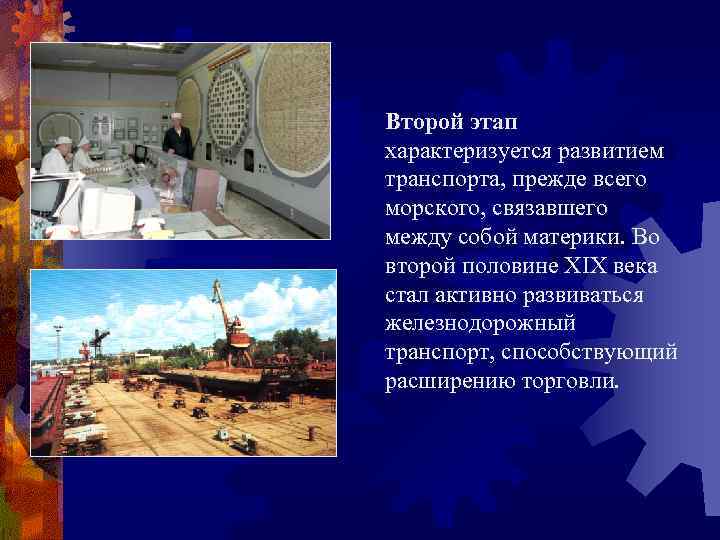 **Второй этап**
характеризуется развитием транспорта, прежде всего морского, связавшего между собой материки. Во второй половине XIX века стал активно развиваться железнодорожный транспорт, способствующий расширению торговли.